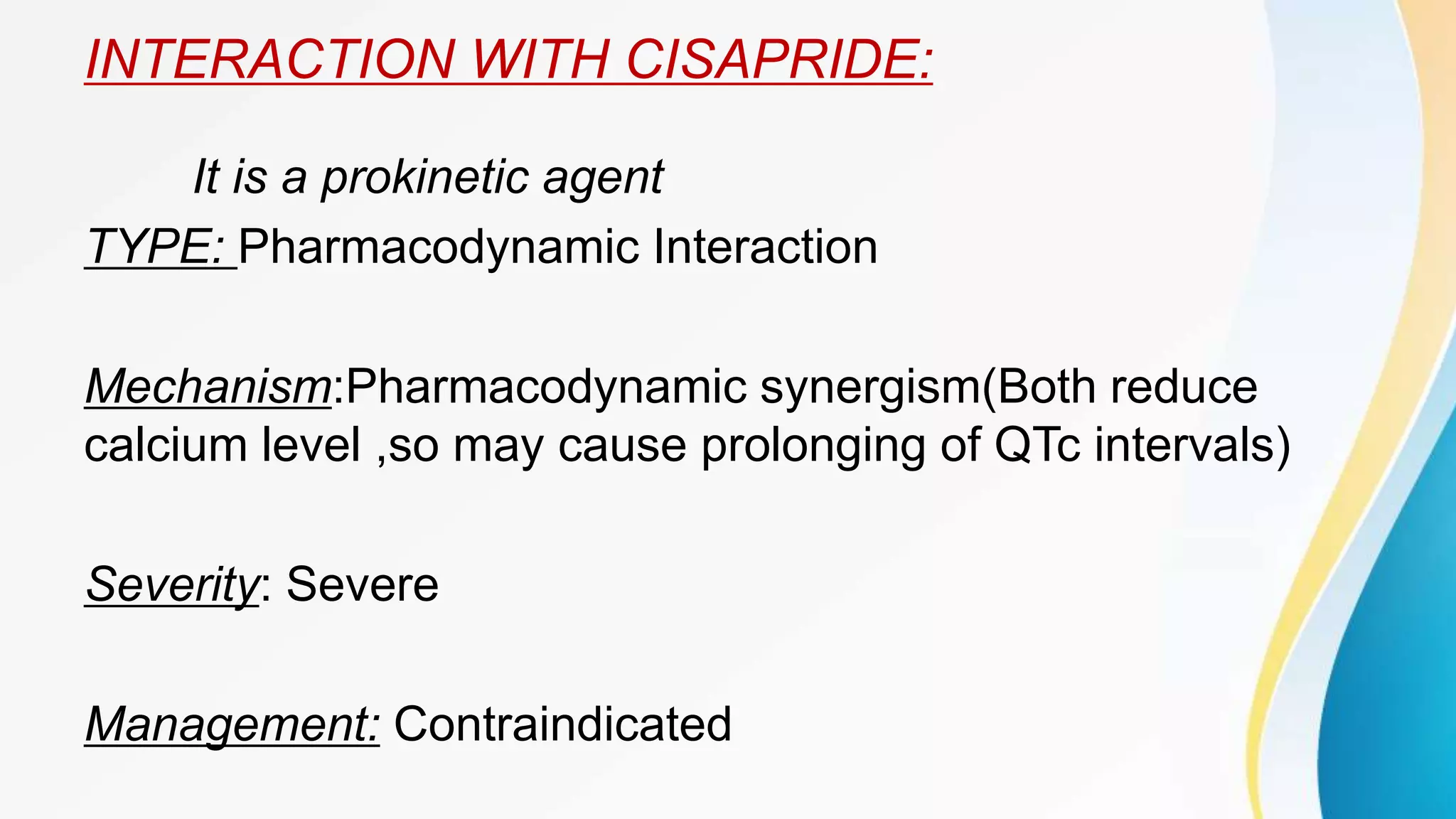 INTERACTION WITH CISAPRIDE:

It is a prokinetic agent

TYPE: Pharmacodynamic Interaction

Mechanism:Pharmacodynamic synergism(Both reduce calcium level ,so may cause prolonging of QTc intervals)

Severity: Severe

Management: Contraindicated